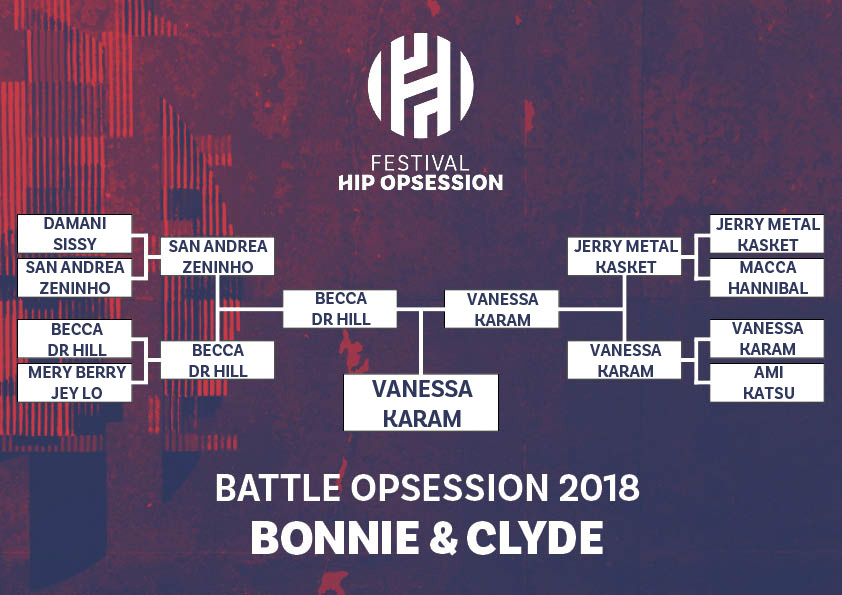 FESTIVAL
HIP OPSESSION

DAMANI
SISSY

SAN ANDREA
ZENINHO

BECCA
DR HILL

MERY BERRY
JEY LO

SAN ANDREA
ZENINHO

BECCA
DR HILL

BECCA
DR HILL

VANESSA
KARAM

VANESSA
KARAM

JERRY METAL
KASKET

VANESSA
KARAM

JERRY METAL
KASKET

MACCA
HANNIBAL

VANESSA
KARAM

AMI
KATSU

BATTLE OPSESSION 2018
BONNIE & CLYDE